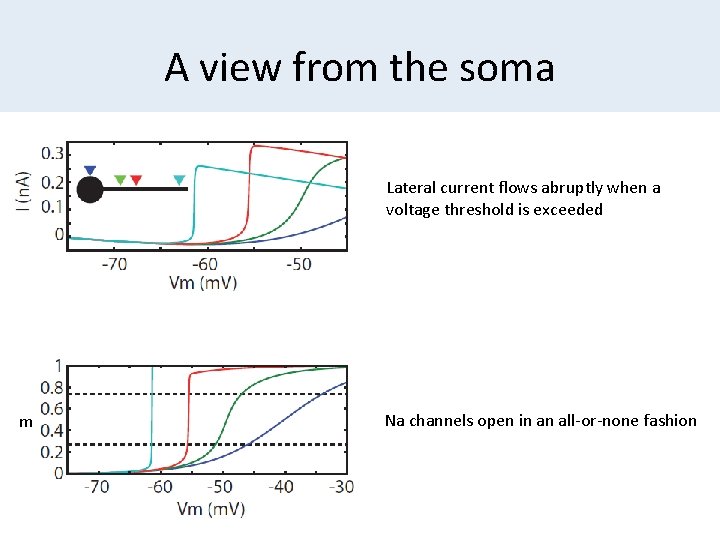 A view from the soma

I (nA)
0.3
0.2
0.1
0
-70
-60
-50
Vm (mV)

Lateral current flows abruptly when a voltage threshold is exceeded

m
1
0.8
0.6
0.4
0.2
0
-70
-60
-50
-40
-30
Vm (mV)

Na channels open in an all-or-none fashion